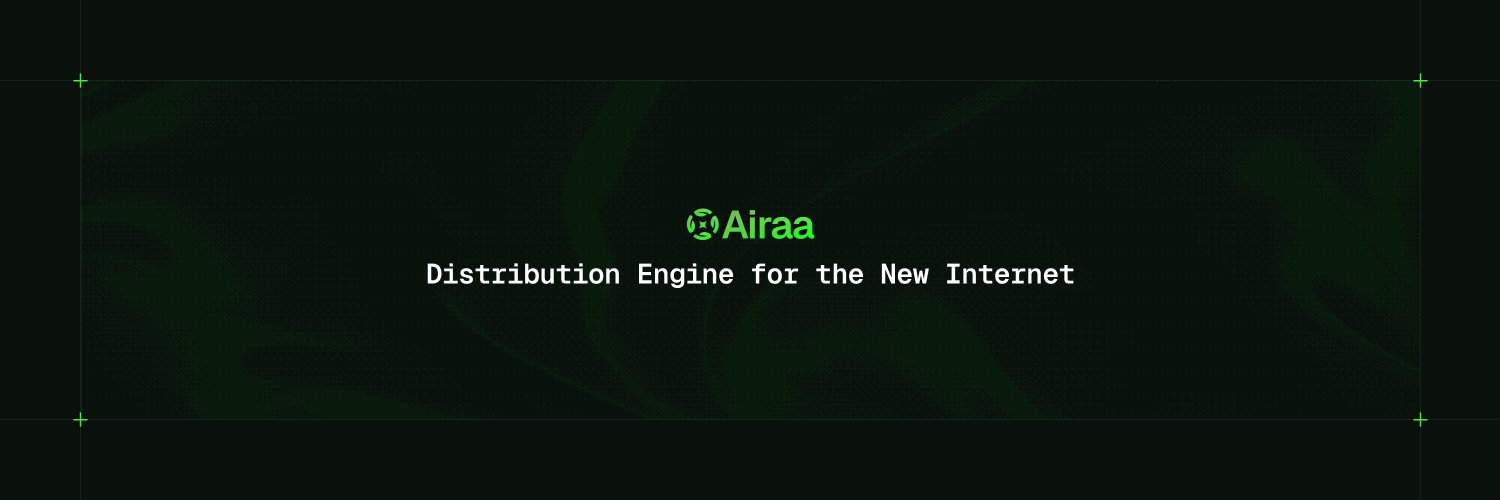 Airaa

Distribution Engine for the New Internet